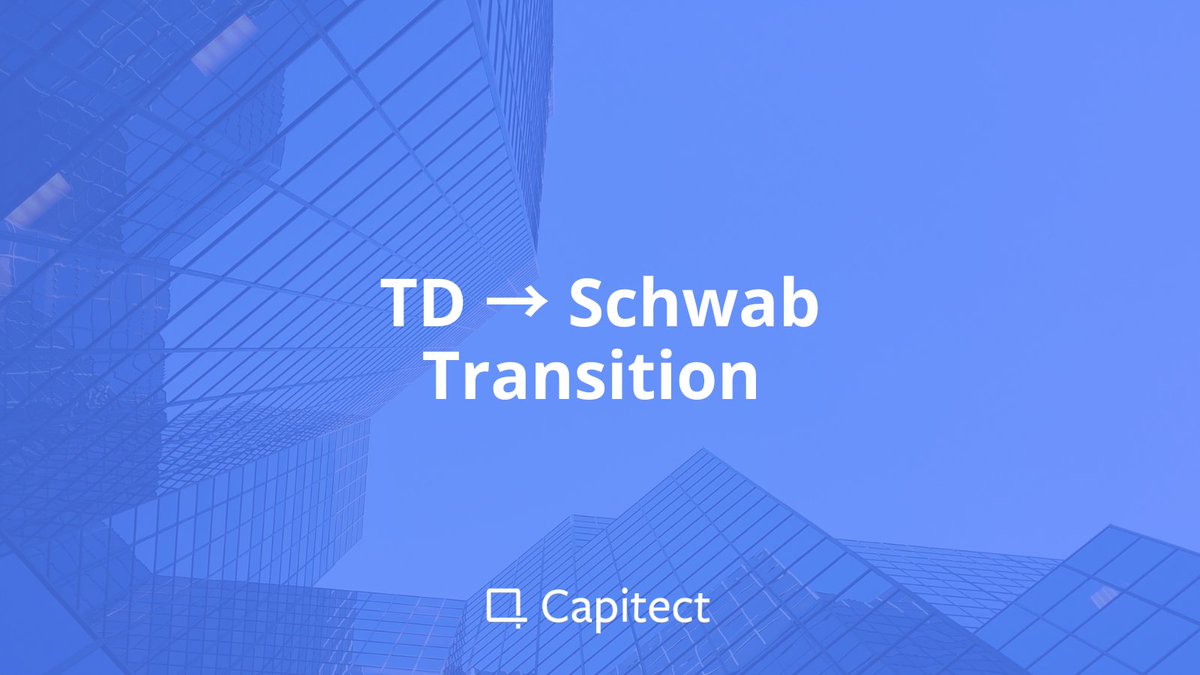 TD → Schwab Transition

Capitect